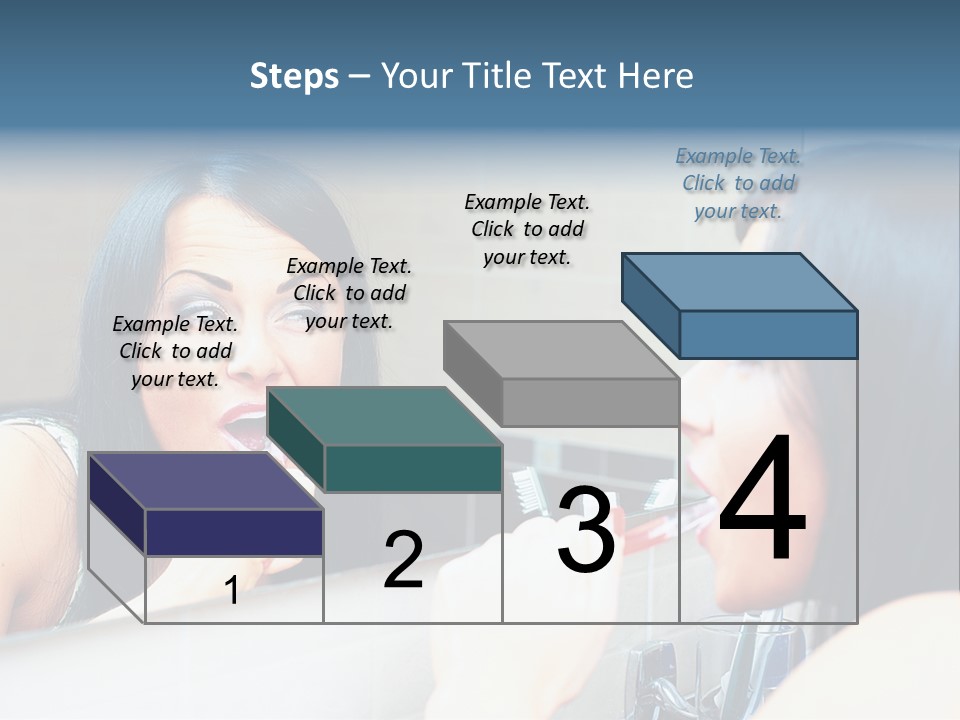 Steps – Your Title Text Here

Example Text. Click to add your text.

Example Text. Click to add your text.

Example Text. Click to add your text.

Example Text. Click to add your text.

1

2

3

4